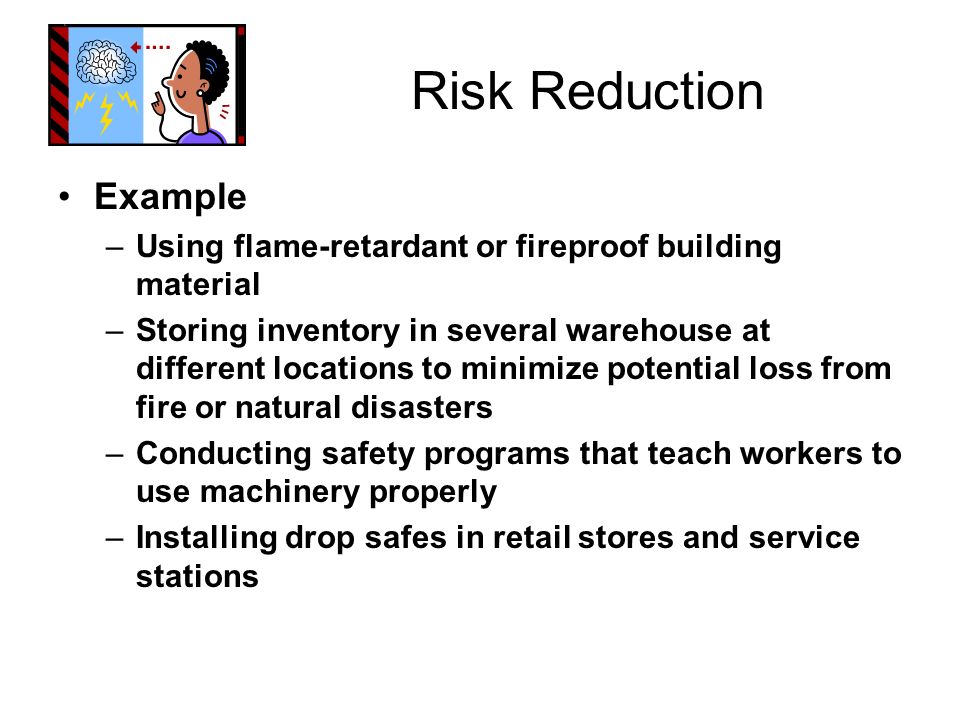 Risk Reduction

• Example

– Using flame-retardant or fireproof building material

– Storing inventory in several warehouse at different locations to minimize potential loss from fire or natural disasters

– Conducting safety programs that teach workers to use machinery properly

– Installing drop safes in retail stores and service stations